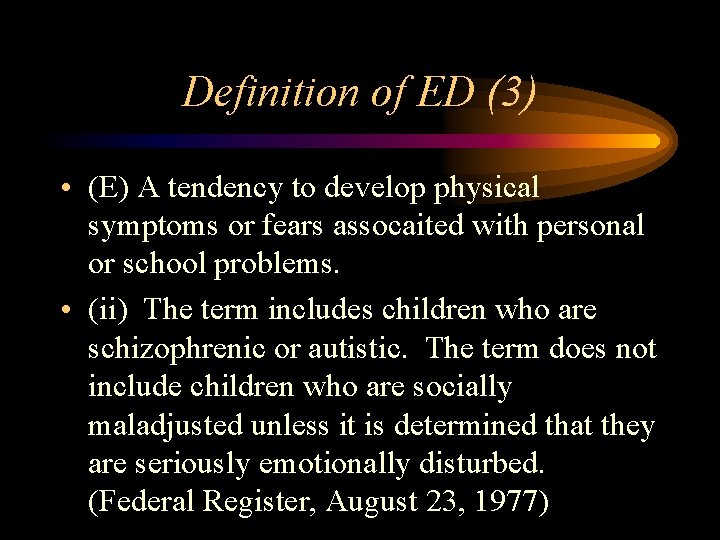 Definition of ED (3)

• (E) A tendency to develop physical symptoms or fears assocaited with personal or school problems.

• (ii) The term includes children who are schizophrenic or autistic. The term does not include children who are socially maladjusted unless it is determined that they are seriously emotionally disturbed. (Federal Register, August 23, 1977)